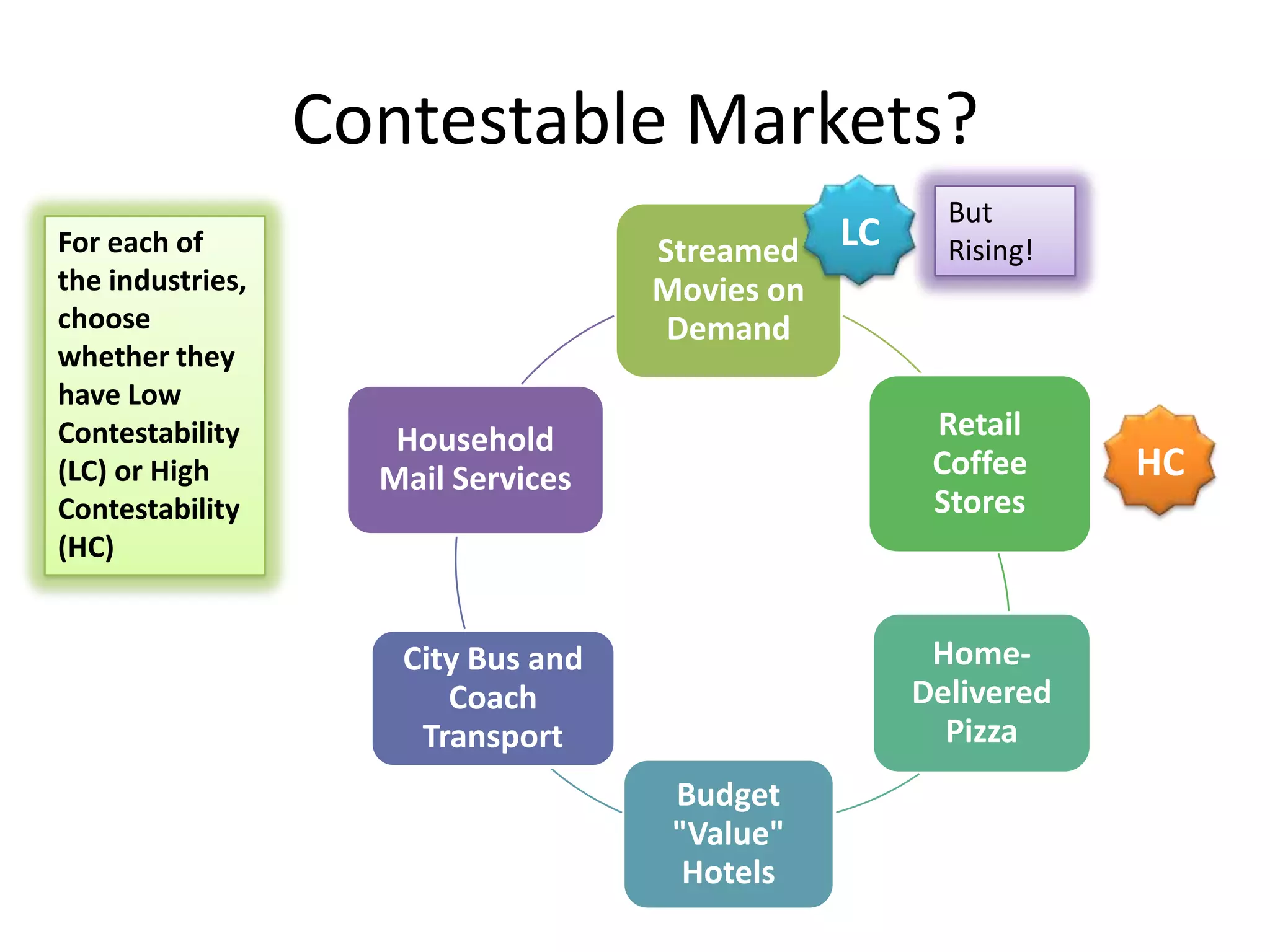 Contestable Markets?

For each of the industries, choose whether they have Low Contestability (LC) or High Contestability (HC)

Streamed Movies on Demand

LC

But Rising!

Retail Coffee Stores

HC

Home-Delivered Pizza

Budget "Value" Hotels

City Bus and Coach Transport

Household Mail Services